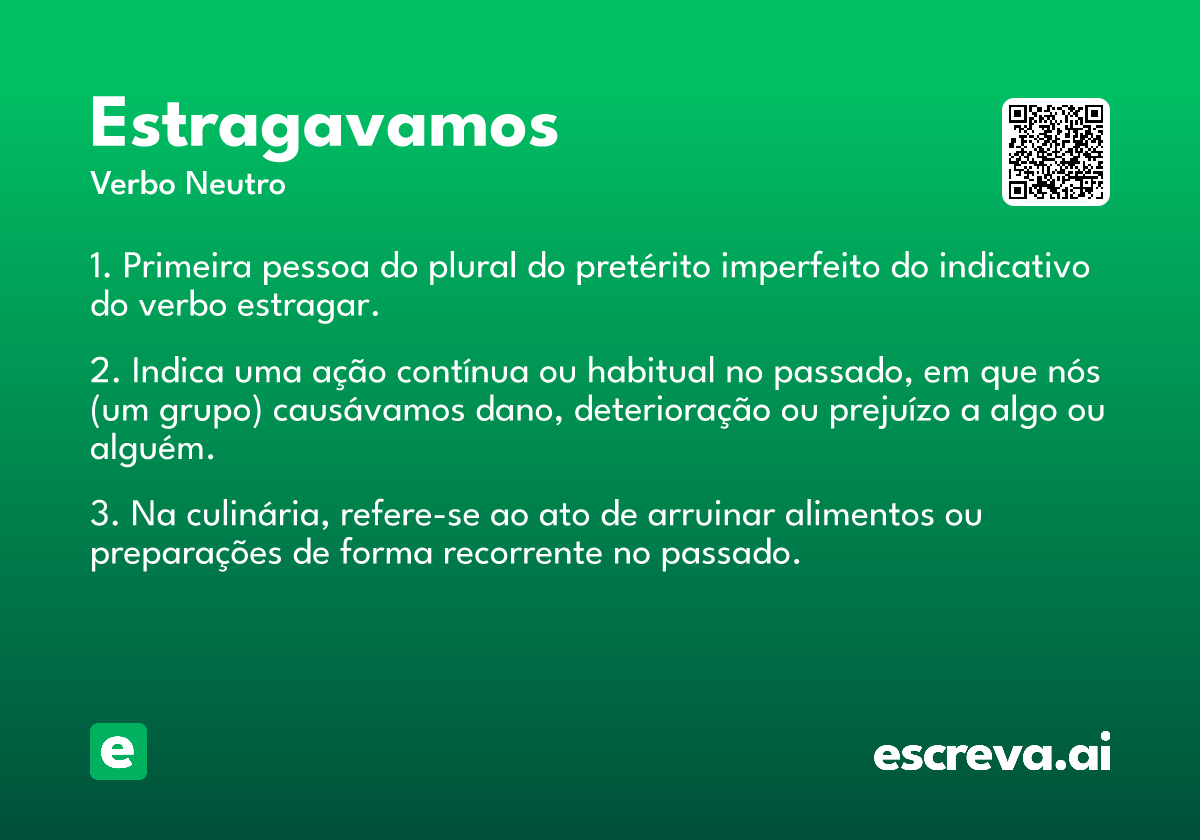 Estragavamos
Verbo Neutro

1. Primeira pessoa do plural do pretérito imperfeito do indicativo do verbo estragar.

2. Indica uma ação contínua ou habitual no passado, em que nós (um grupo) causávamos dano, deterioração ou prejuízo a algo ou alguém.

3. Na culinária, refere-se ao ato de arruinar alimentos ou preparações de forma recorrente no passado.

e

escreva.ai